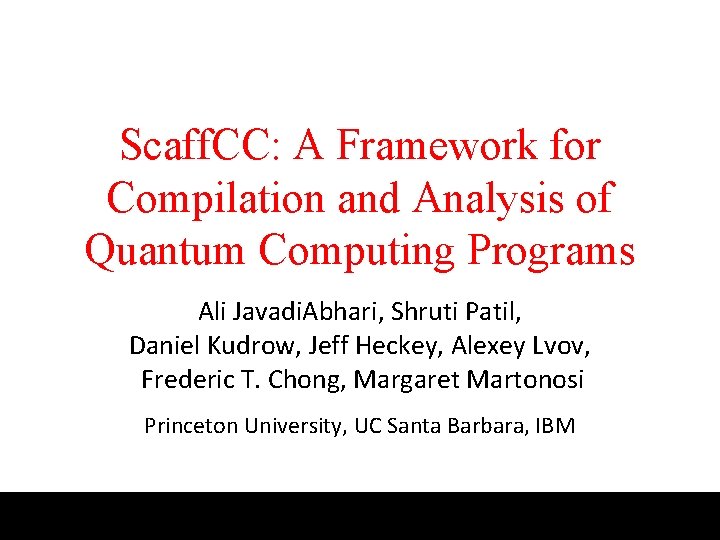 ScaffCC: A Framework for Compilation and Analysis of Quantum Computing Programs

Ali JavadiAbhari, Shruti Patil, Daniel Kudrow, Jeff Heckey, Alexey Lvov, Frederic T. Chong, Margaret Martonosi

Princeton University, UC Santa Barbara, IBM